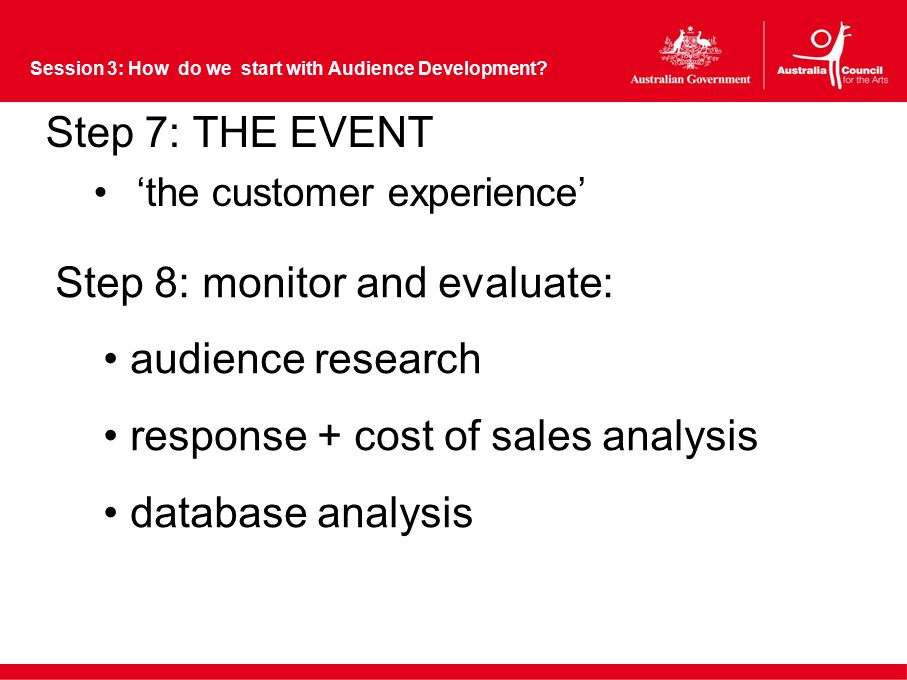 Session 3: How do we start with Audience Development?

Australian Government

Australia Council for the Arts

Step 7: THE EVENT

• ‘the customer experience’

Step 8: monitor and evaluate:

• audience research

• response + cost of sales analysis

• database analysis